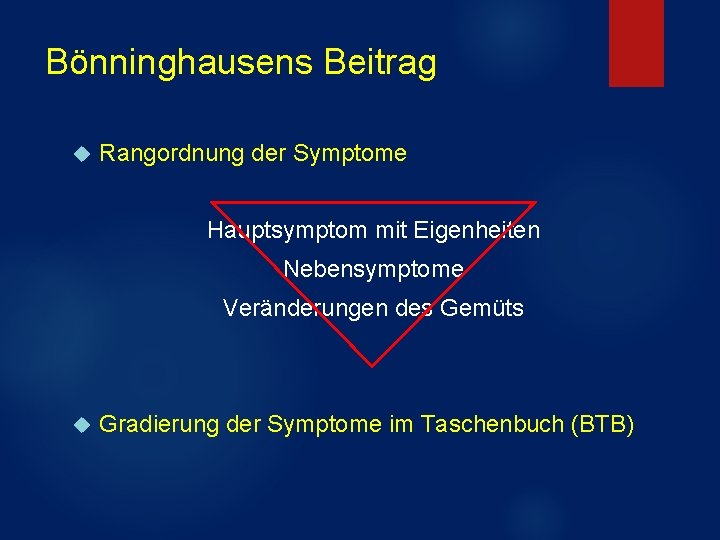 Bönninghausens Beitrag

Rangordnung der Symptome

Hauptsymptom mit Eigenheiten

Nebensymptome

Veränderungen des Gemüts

Gradierung der Symptome im Taschenbuch (BTB)